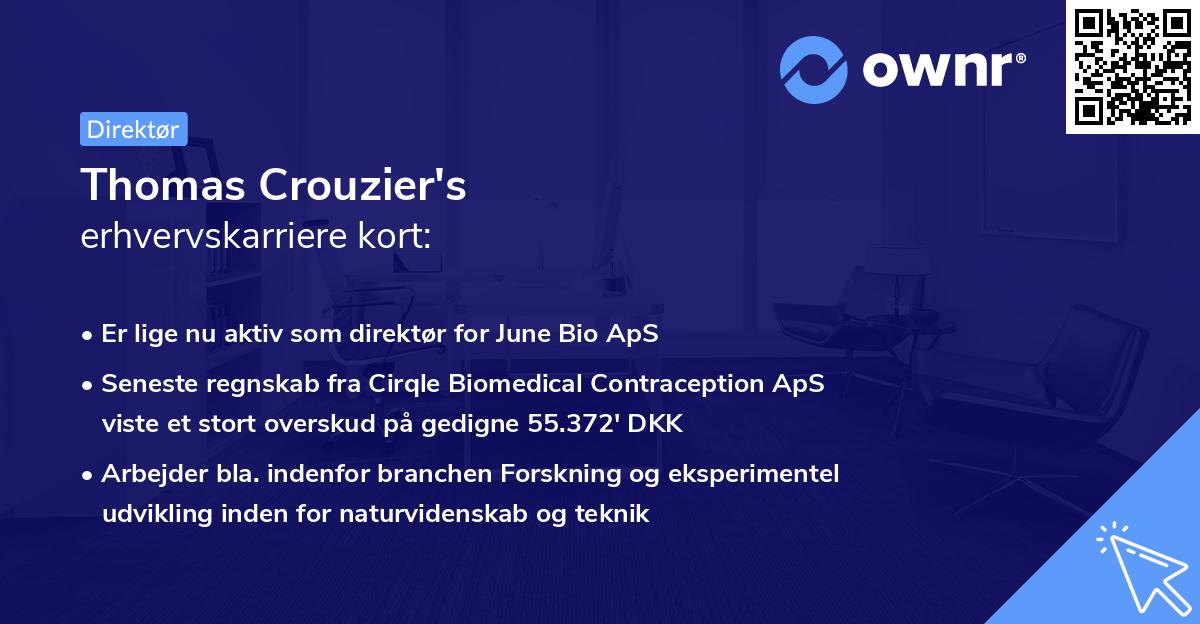 ownr®

Direktør

Thomas Crouzier's
erhvervskarriere kort:

• Er lige nu aktiv som direktør for June Bio ApS
• Seneste regnskab fra Cirqle Biomedical Contraception ApS viste et stort overskud på gedigne 55.372' DKK
• Arbejder bla. indenfor branchen Forskning og eksperimentel udvikling inden for naturvidenskab og teknik